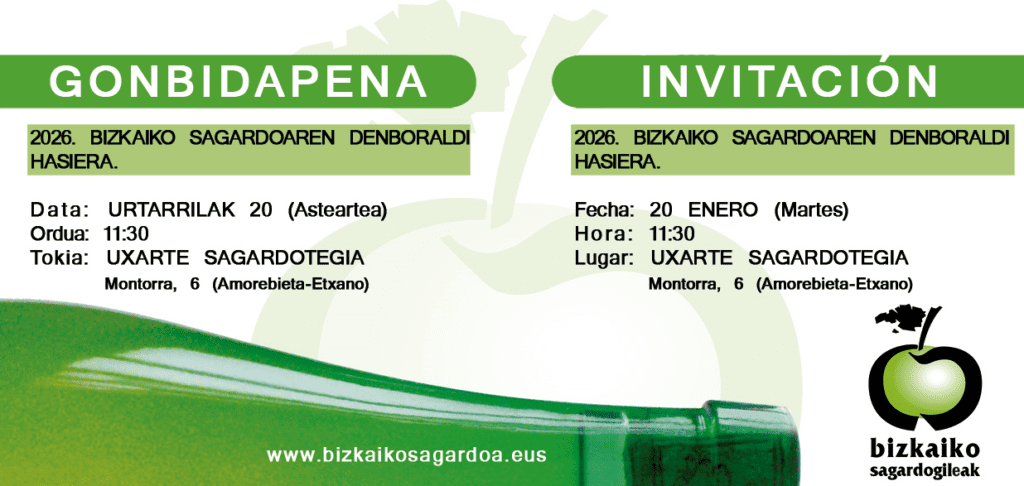 GONBIDAPENA

2026. BIZKAIKO SAGARDOAREN DENBORALDI HASIERA.

Data: URTARRILAK 20 (Asteartea)
Ordua: 11:30
Tokia: UXARTE SAGARDOTEGIA
Montorra, 6 (Amorebieta-Etxano)

INVITACIÓN

2026. BIZKAIKO SAGARDOAREN DENBORALDI HASIERA.

Fecha: 20 ENERO (Martes)
Hora: 11:30
Lugar: UXARTE SAGARDOTEGIA
Montorra, 6 (Amorebieta-Etxano)

www.bizkaikosagardoa.eus

bizkaiko
sagardogileak